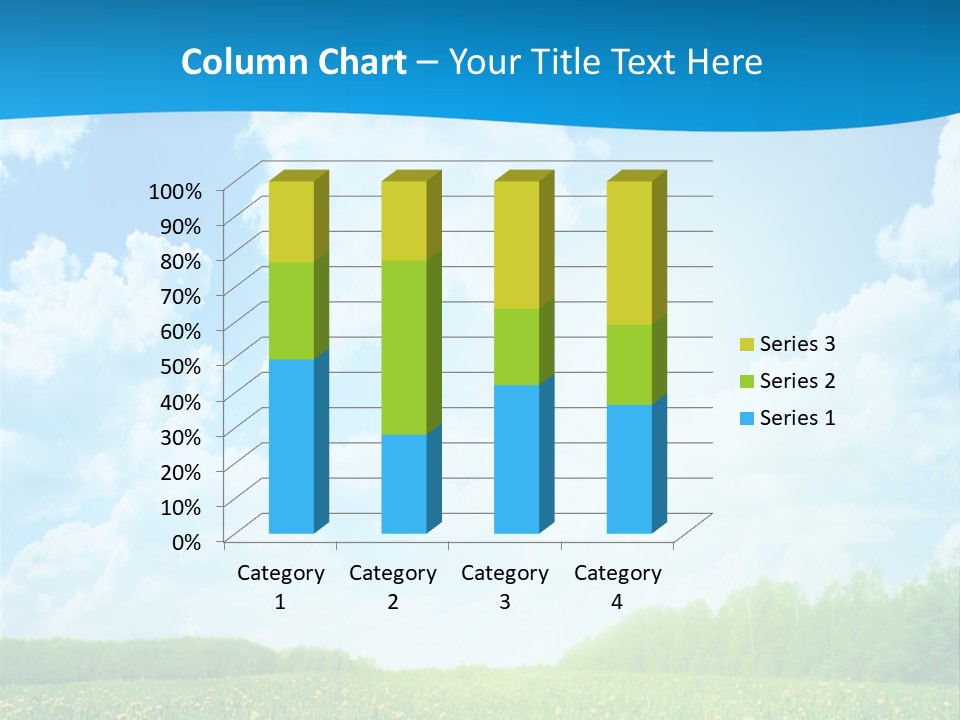 Column Chart – Your Title Text Here

100%
90%
80%
70%
60%
50%
40%
30%
20%
10%
0%

Category 1
Category 2
Category 3
Category 4

Series 3
Series 2
Series 1